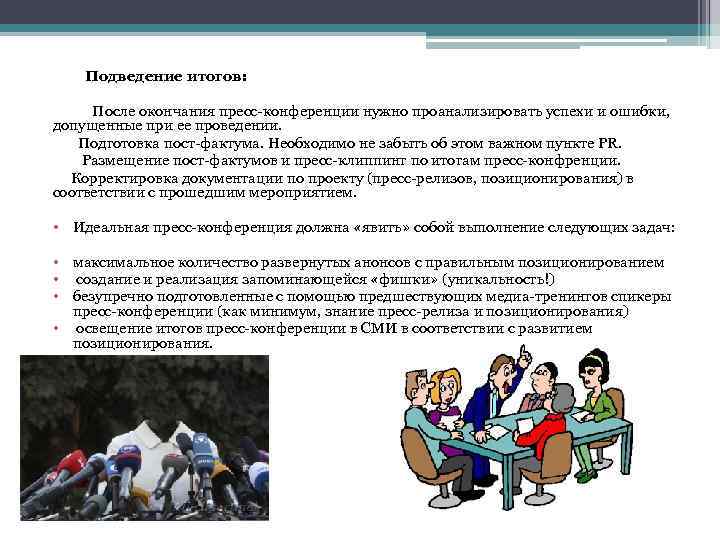 Подведение итогов:

После окончания пресс-конференции нужно проанализировать успехи и ошибки, допущенные при ее проведении.

Подготовка пост-фактума. Необходимо не забыть об этом важном пункте PR.

Размещение пост-фактумов и пресс-клиппинг по итогам пресс-конфренции.

Корректировка документации по проекту (пресс-релизов, позиционирования) в соответствии с прошедшим мероприятием.

• Идеальная пресс-конференция должна «явить» собой выполнение следующих задач:

• максимальное количество развернутых анонсов с правильным позиционированием
• создание и реализация запоминающейся «фишки» (уникальность!)
• безупречно подготовленные с помощью предшествующих медиа-тренингов спикеры пресс-конференции (как минимум, знание пресс-релиза и позиционирования)
• освещение итогов пресс-конференции в СМИ в соответствии с развитием позиционирования.